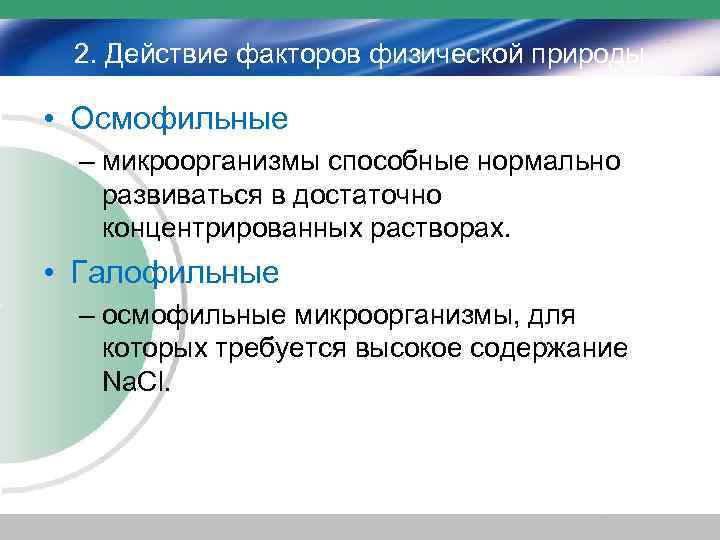 2. Действие факторов физической природы

• Осмофильные

– микроорганизмы способные нормально развиваться в достаточно концентрированных растворах.

• Галофильные

– осмофильные микроорганизмы, для которых требуется высокое содержание $NaCl$.